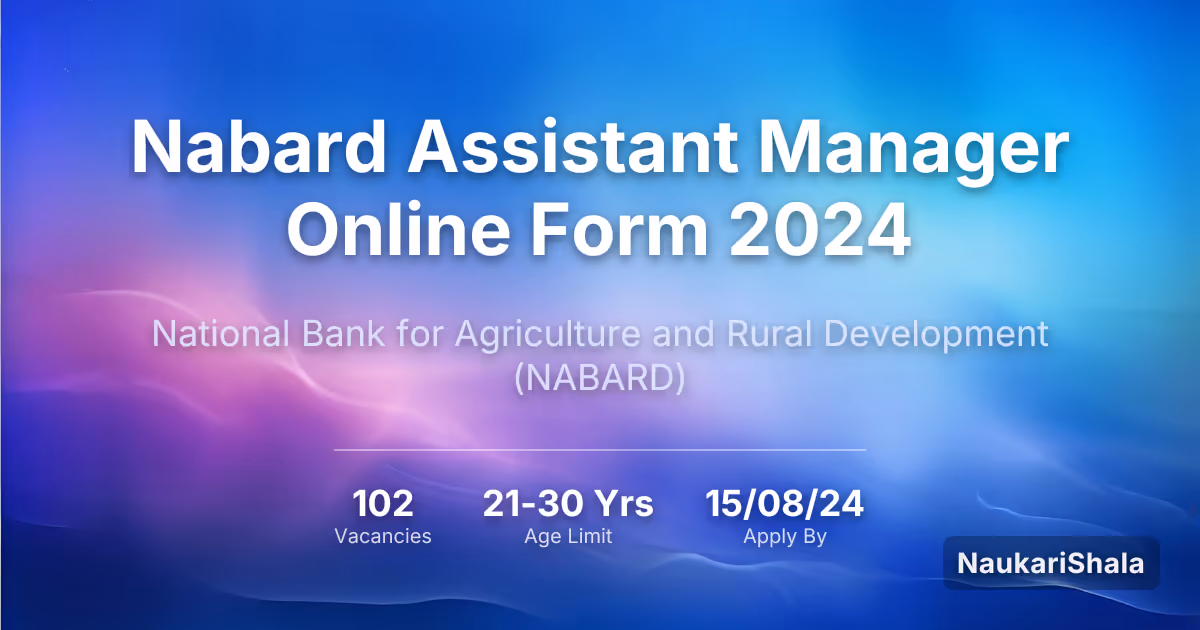 Nabard Assistant Manager Online Form 2024

National Bank for Agriculture and Rural Development (NABARD)

102
Vacancies

21-30 Yrs
Age Limit

15/08/24
Apply By

NaukariShala